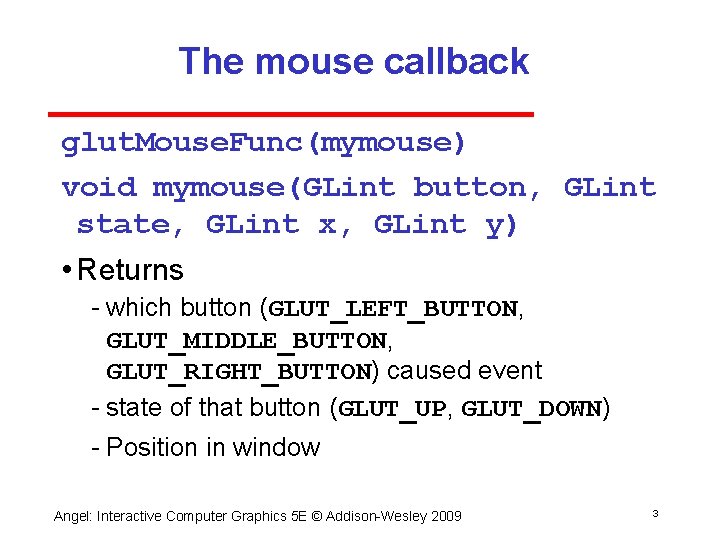 The mouse callback

glutMouseFunc(mymouse)

void mymouse(GLint button, GLint state, GLint x, GLint y)

• Returns
- which button (GLUT_LEFT_BUTTON, GLUT_MIDDLE_BUTTON, GLUT_RIGHT_BUTTON) caused event
- state of that button (GLUT_UP, GLUT_DOWN)
- Position in window

Angel: Interactive Computer Graphics 5E © Addison-Wesley 2009

3